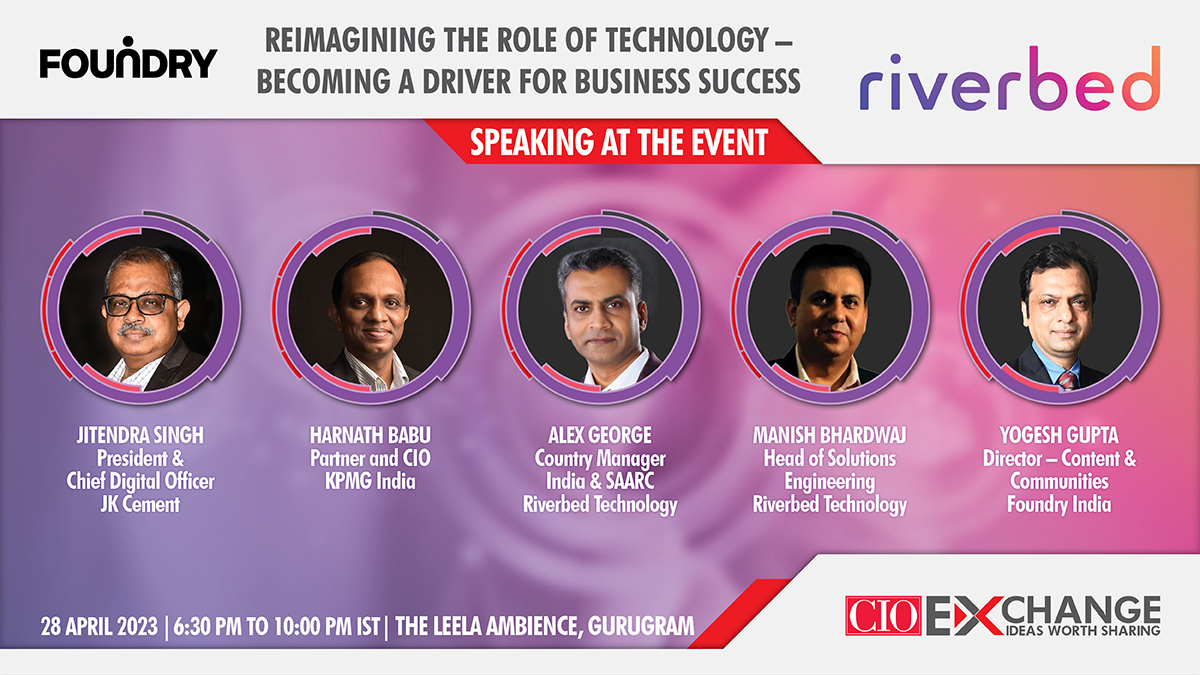 FOUNDRY

REIMAGINING THE ROLE OF TECHNOLOGY – BECOMING A DRIVER FOR BUSINESS SUCCESS

riverbed

SPEAKING AT THE EVENT

JITENDRA SINGH
President &
Chief Digital Officer
JK Cement

HARNATH BABU
Partner and CIO
KPMG India

ALEX GEORGE
Country Manager
India & SAARC
Riverbed Technology

MANISH BHARDWAJ
Head of Solutions
Engineering
Riverbed Technology

YOGESH GUPTA
Director – Content &
Communities
Foundry India

28 APRIL 2023 | 6:30 PM TO 10:00 PM IST | THE LEELA AMBIENCE, GURUGRAM

CIO EXCHANGE
IDEAS WORTH SHARING